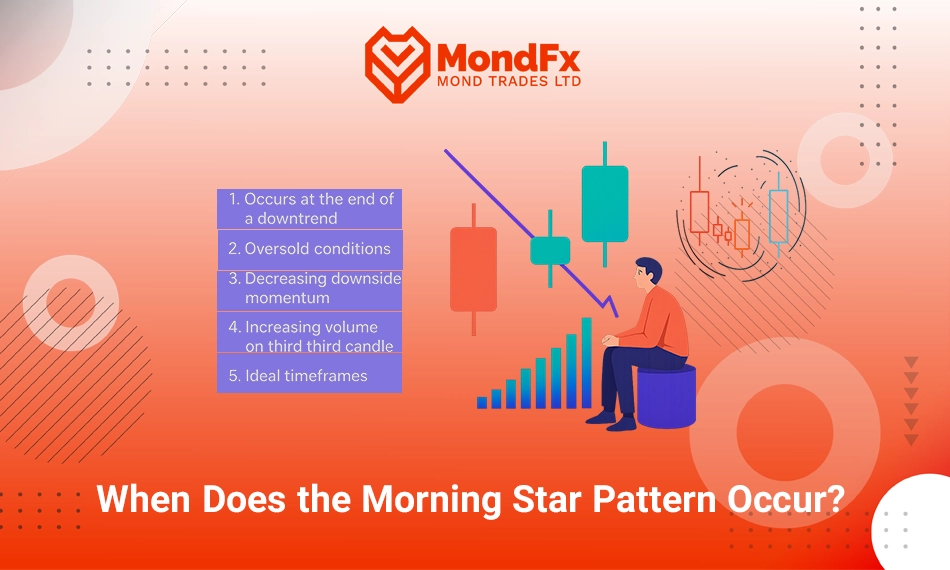 MondFx
MOND TRADES LTD

1. Occurs at the end of a downtrend

2. Oversold conditions

3. Decreasing downside momentum

4. Increasing volume on third third candle

5. Ideal timeframes

When Does the Morning Star Pattern Occur?